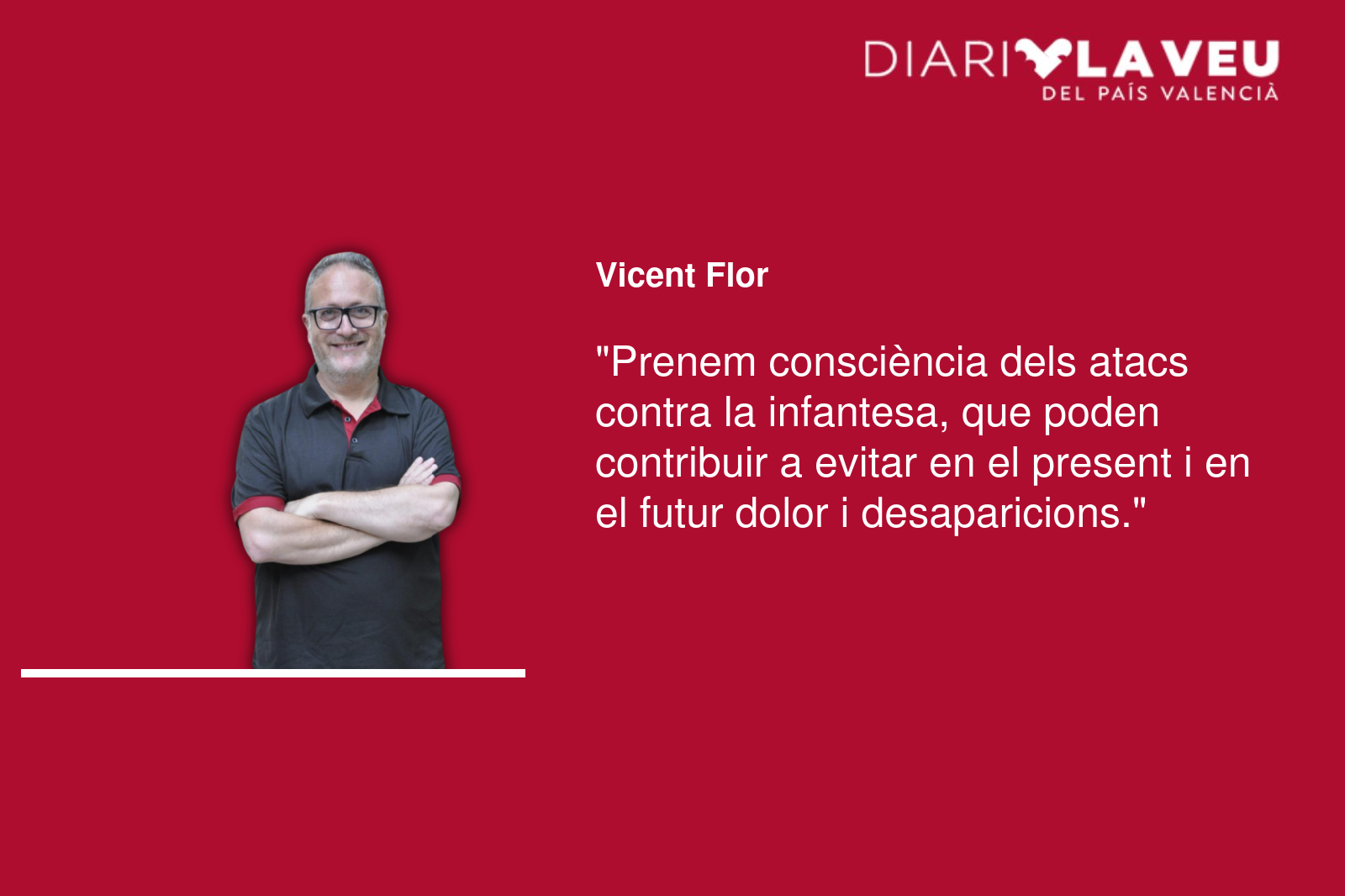 DIARI LA VEU
DEL PAÍS VALENCIÀ

Vicent Flor

"Prenem consciència dels atacs contra la infantesa, que poden contribuir a evitar en el present i en el futur dolor i desaparicions."